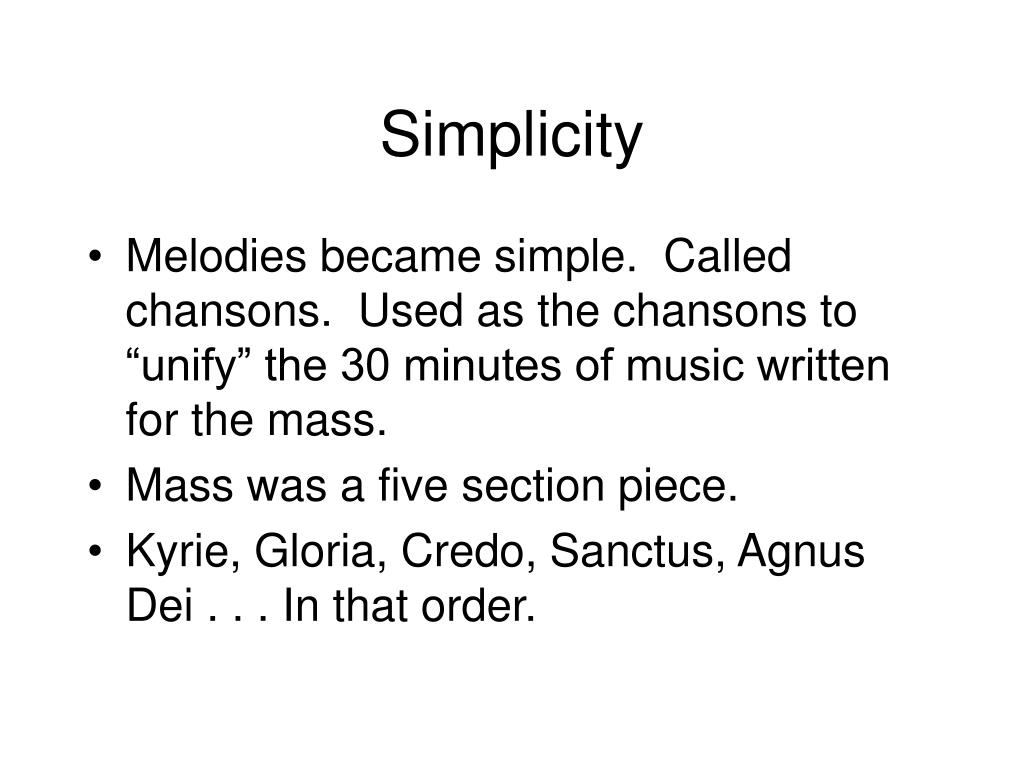 Simplicity

• Melodies became simple. Called chansons. Used as the chansons to “unify” the 30 minutes of music written for the mass.
• Mass was a five section piece.
• Kyrie, Gloria, Credo, Sanctus, Agnus Dei . . . In that order.